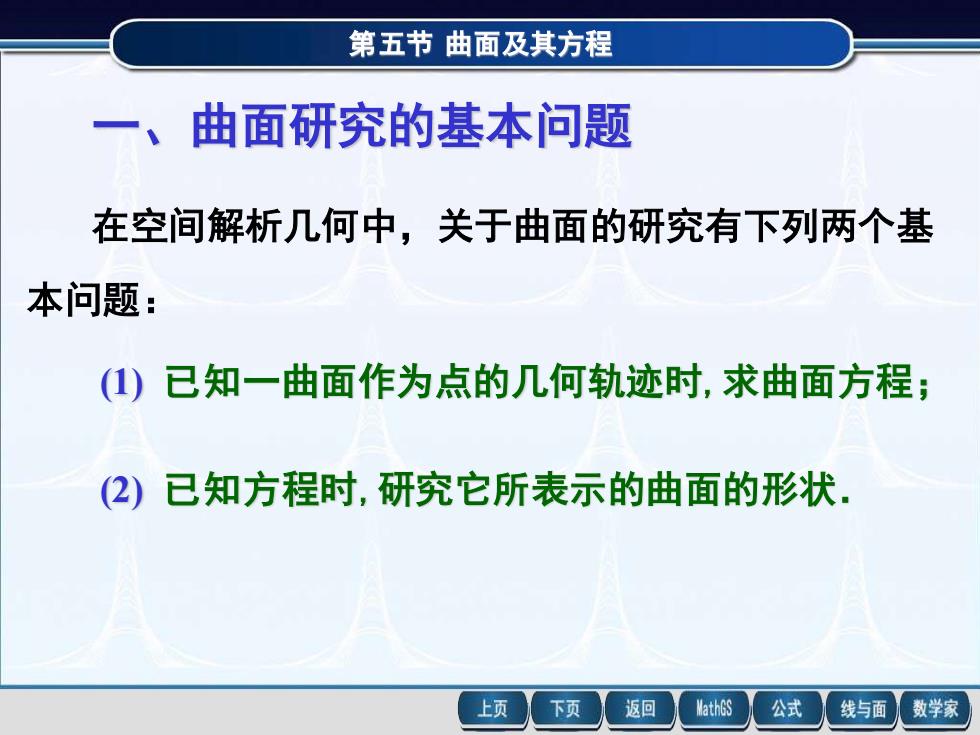 第五节 曲面及其方程

一、曲面研究的基本问题

在空间解析几何中，关于曲面的研究有下列两个基本问题：

(1) 已知一曲面作为点的几何轨迹时, 求曲面方程；

(2) 已知方程时, 研究它所表示的曲面的形状.

上页 下页 返回 MathGS 公式 线与面 数学家